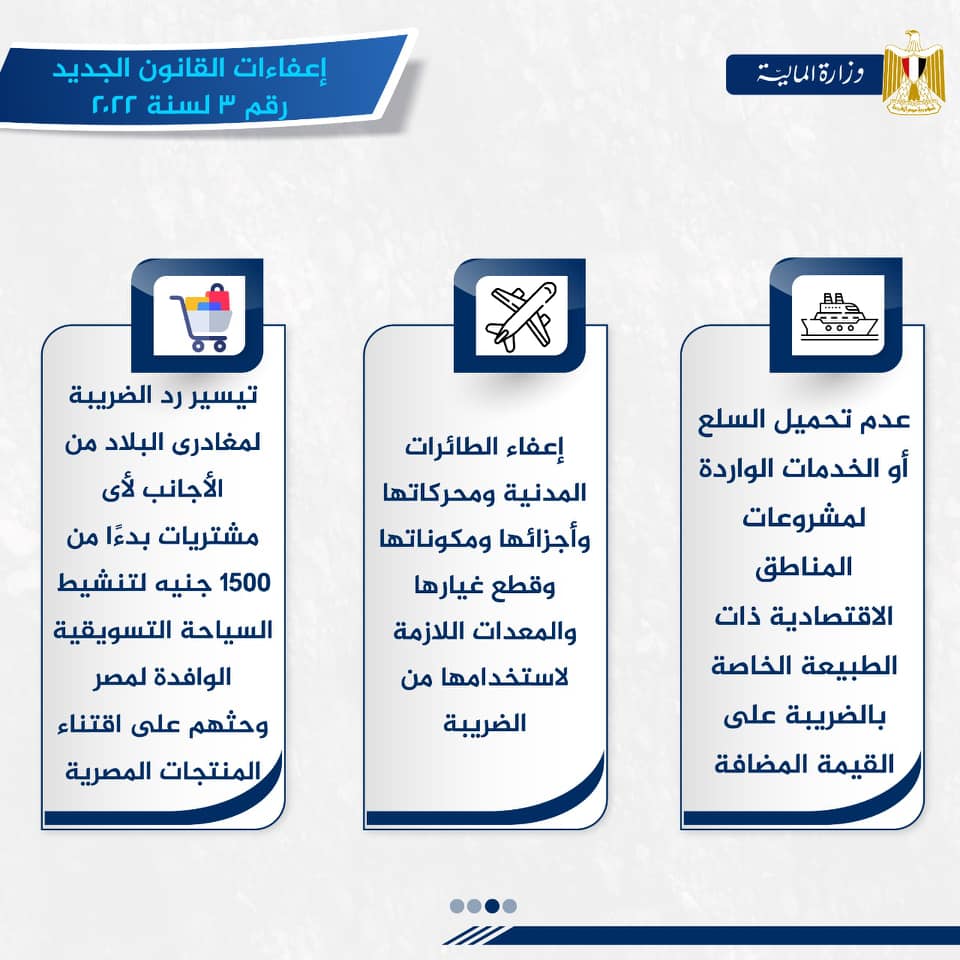 وزارة المالية

إعفاءات القانون الجديد
رقم ٣ لسنة ٢٠٢٢

عدم تحميل السلع أو الخدمات الواردة لمشروعات المناطق الاقتصادية ذات الطبيعة الخاصة بالضريبة على القيمة المضافة

إعفاء الطائرات المدنية ومحركاتها وأجزائها ومكوناتها وقطع غيارها والمعدات اللازمة لاستخدامها من الضريبة

تيسير رد الضريبة لمغادرى البلاد من الأجانب لأى مشتريات بدءًا من 1500 جنيه لتنشيط السياحة التسويقية الوافدة لمصر وحثهم على اقتناء المنتجات المصرية